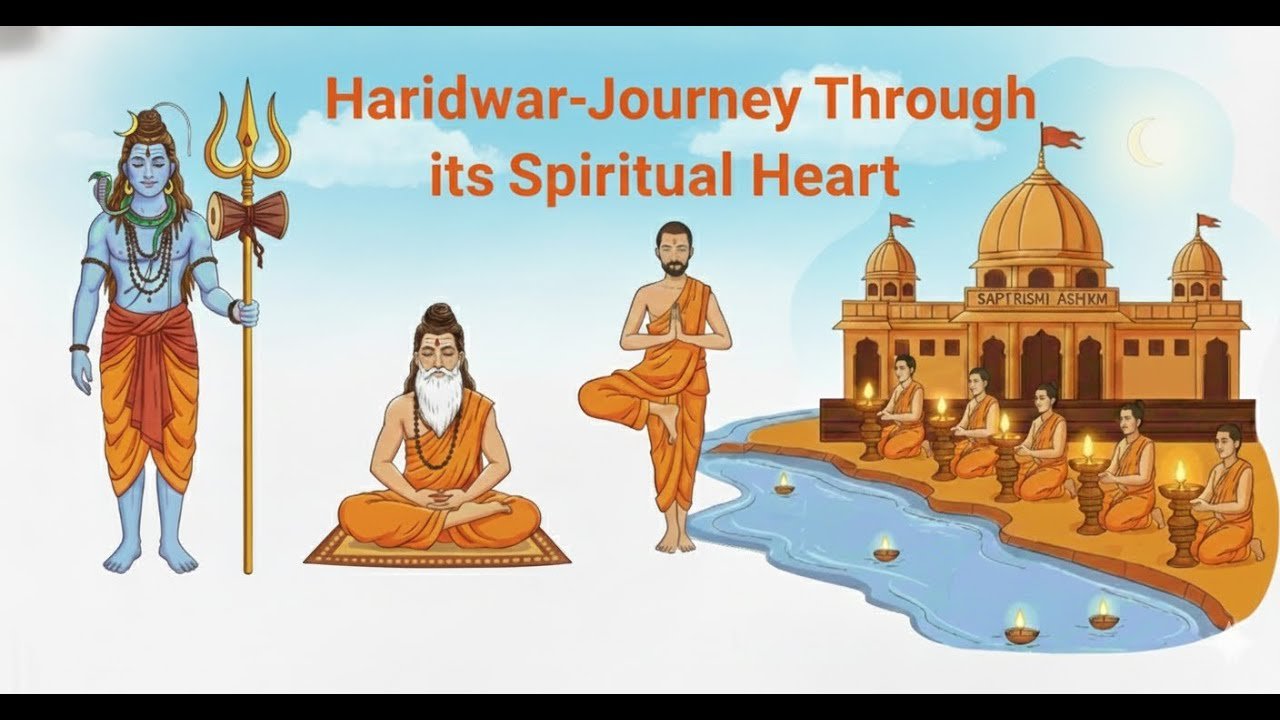 Haridwar-Journey Through its Spiritual Heart

SAPTRISMI ASHKM